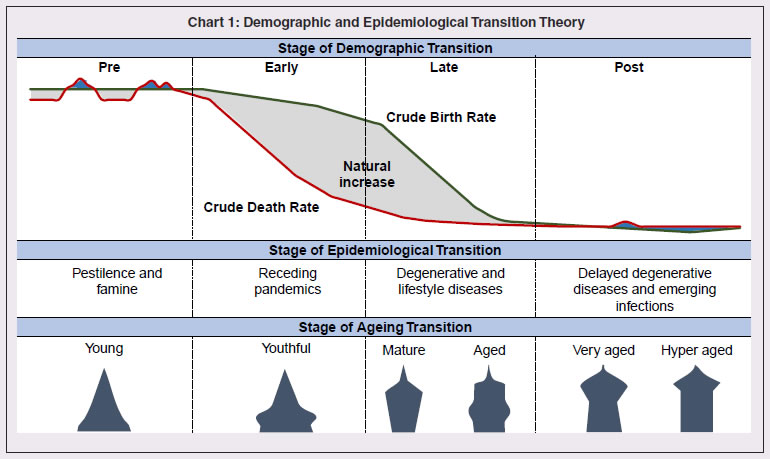 Chart 1: Demographic and Epidemiological Transition Theory

Stage of Demographic Transition

Pre

Early

Late

Post

Crude Birth Rate

Natural increase

Crude Death Rate

Stage of Epidemiological Transition

Pestilence and famine

Receding pandemics

Degenerative and lifestyle diseases

Delayed degenerative diseases and emerging infections

Stage of Ageing Transition

Young

Youthful

Mature

Aged

Very aged

Hyper aged